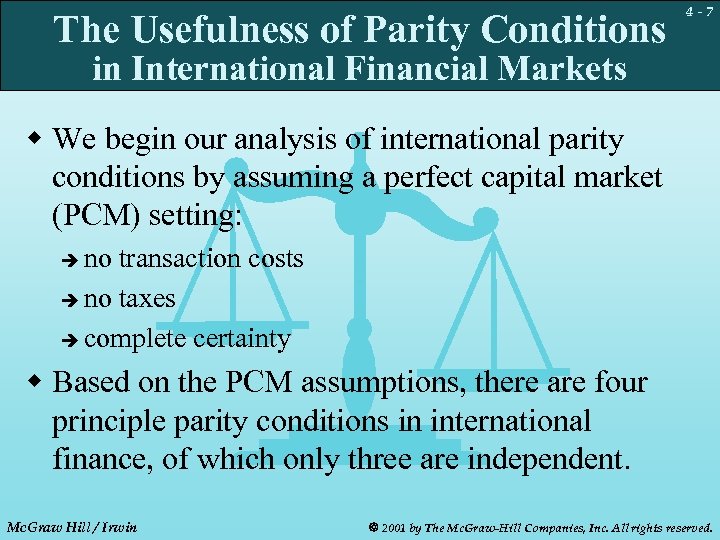 4 - 7

The Usefulness of Parity Conditions in International Financial Markets

◆ We begin our analysis of international parity conditions by assuming a perfect capital market (PCM) setting:

➔ no transaction costs

➔ no taxes

➔ complete certainty

◆ Based on the PCM assumptions, there are four principle parity conditions in international finance, of which only three are independent.

McGraw Hill / Irwin

© 2001 by The McGraw-Hill Companies, Inc. All rights reserved.